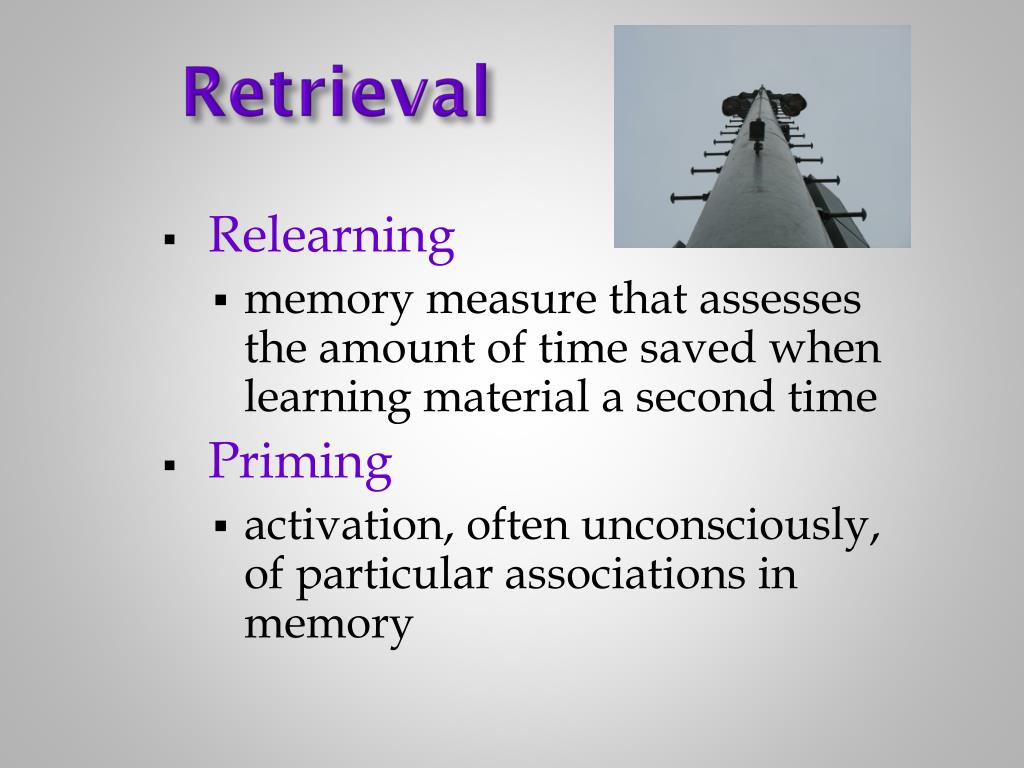 Retrieval

▪ Relearning
  ▪ memory measure that assesses the amount of time saved when learning material a second time
▪ Priming
  ▪ activation, often unconsciously, of particular associations in memory